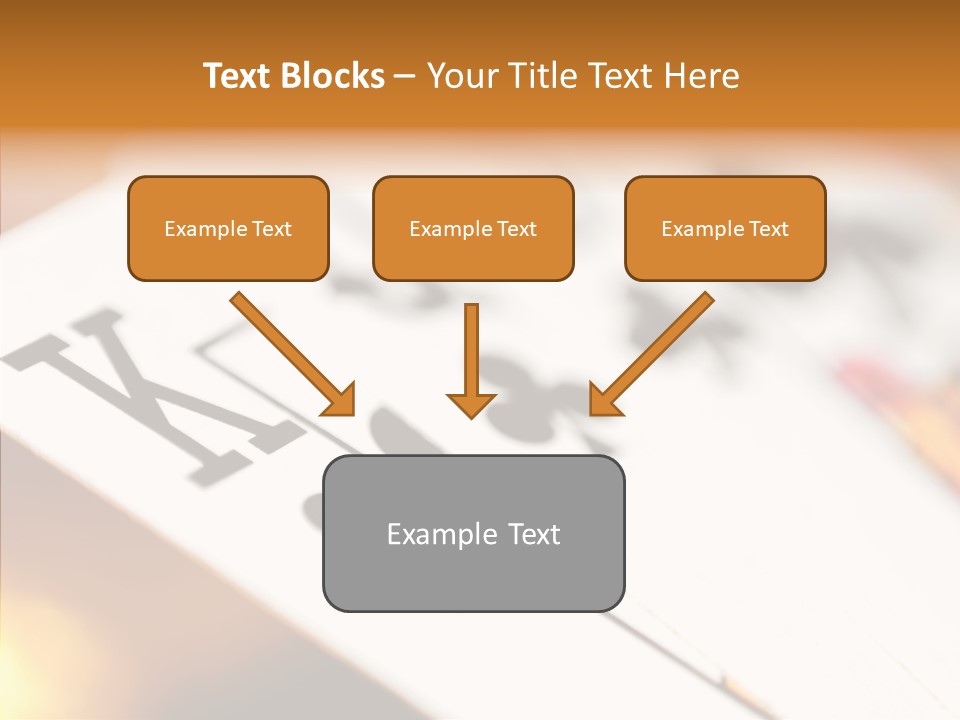 Text Blocks – Your Title Text Here

Example Text

Example Text

Example Text

Example Text